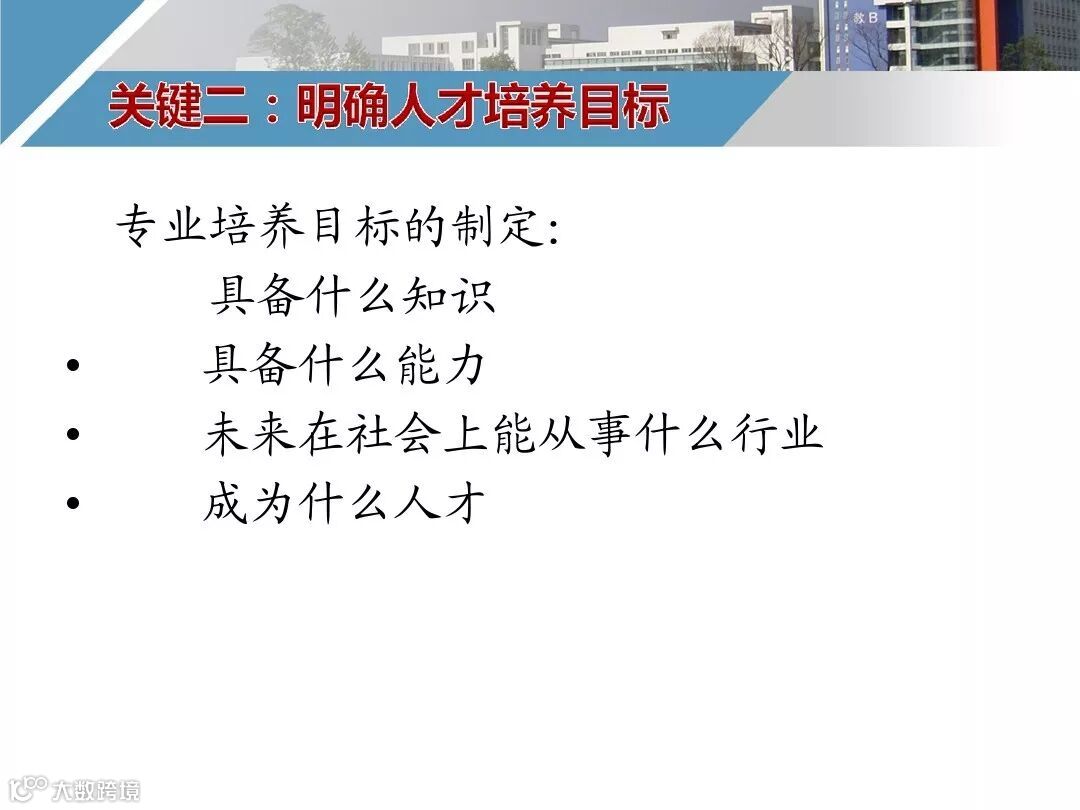 教B

关键二：明确人才培养目标

专业培养目标的制定:

具备什么知识

• 具备什么能力

• 未来在社会上能从事什么行业

• 成为什么人才

大数跨境